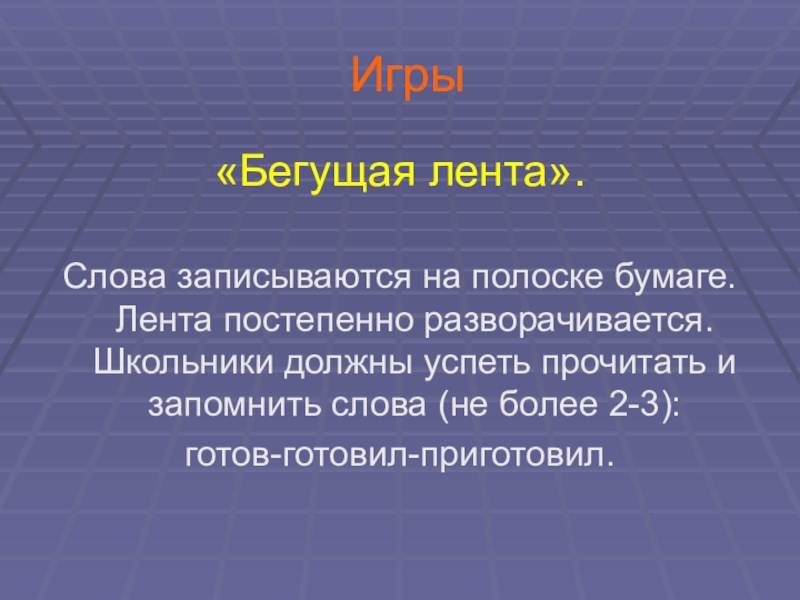 Игры

«Бегущая лента».

Слова записываются на полоске бумаге. Лента постепенно разворачивается. Школьники должны успеть прочитать и запомнить слова (не более 2-3):

готов-готовил-приготовил.